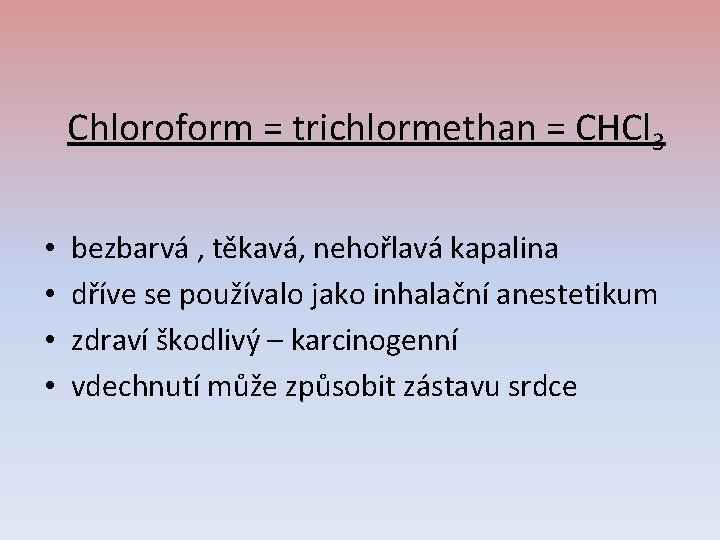 Chloroform = trichlormethan = $CHCl_3$

• bezbarvá , těkavá, nehořlavá kapalina
• dříve se používalo jako inhalační anestetikum
• zdraví škodlivý – karcinogenní
• vdechnutí může způsobit zástavu srdce